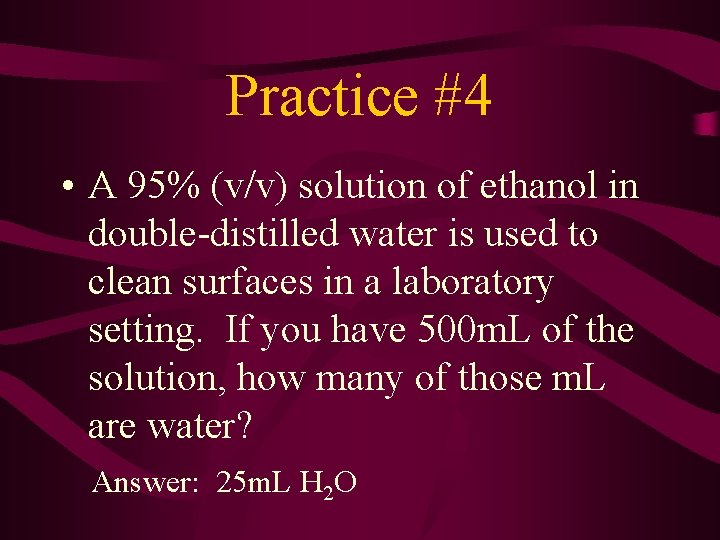 Practice #4

• A 95% (v/v) solution of ethanol in double-distilled water is used to clean surfaces in a laboratory setting. If you have 500mL of the solution, how many of those mL are water?

Answer: 25mL $H_2O$